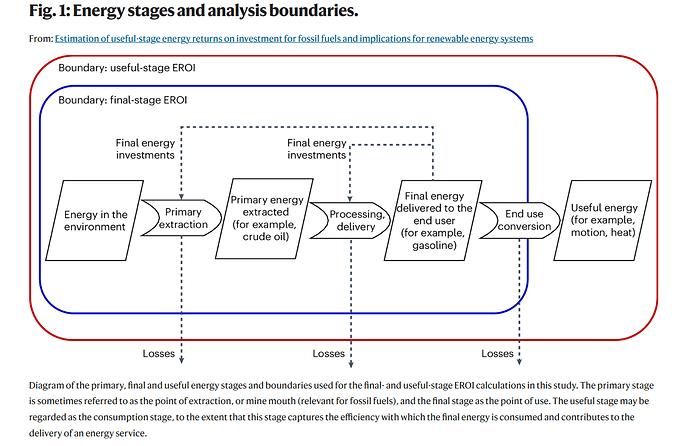 Fig. 1: Energy stages and analysis boundaries.

From: Estimation of useful-stage energy returns on investment for fossil fuels and implications for renewable energy systems

Boundary: useful-stage EROI

Boundary: final-stage EROI

Final energy investments

Final energy investments

Energy in the environment

Primary extraction

Primary energy extracted (for example, crude oil)

Processing, delivery

Final energy delivered to the end user (for example, gasoline)

End use conversion

Useful energy (for example, motion, heat)

Losses

Losses

Losses

Diagram of the primary, final and useful energy stages and boundaries used for the final- and useful-stage EROI calculations in this study. The primary stage is sometimes referred to as the point of extraction, or mine mouth (relevant for fossil fuels), and the final stage as the point of use. The useful stage may be regarded as the consumption stage, to the extent that this stage captures the efficiency with which the final energy is consumed and contributes to the delivery of an energy service.